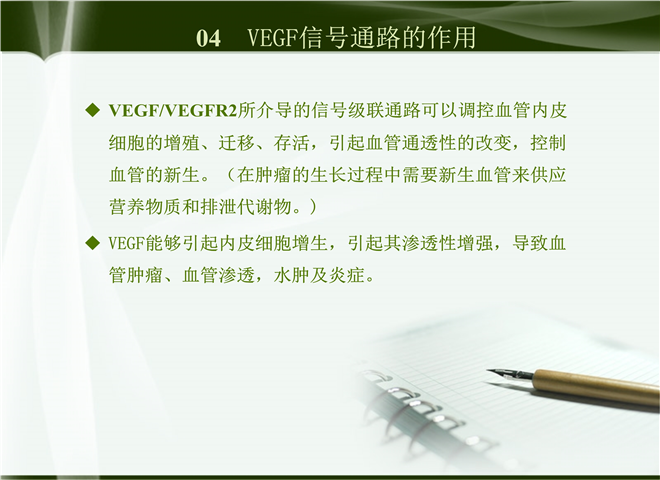 04　VEGF信号通路的作用

◆ VEGF/VEGFR2所介导的信号级联通路可以调控血管内皮细胞的增殖、迁移、存活，引起血管通透性的改变，控制血管的新生。（在肿瘤的生长过程中需要新生血管来供应营养物质和排泄代谢物。）

◆ VEGF能够引起内皮细胞增生，引起其渗透性增强，导致血管肿瘤、血管渗透，水肿及炎症。